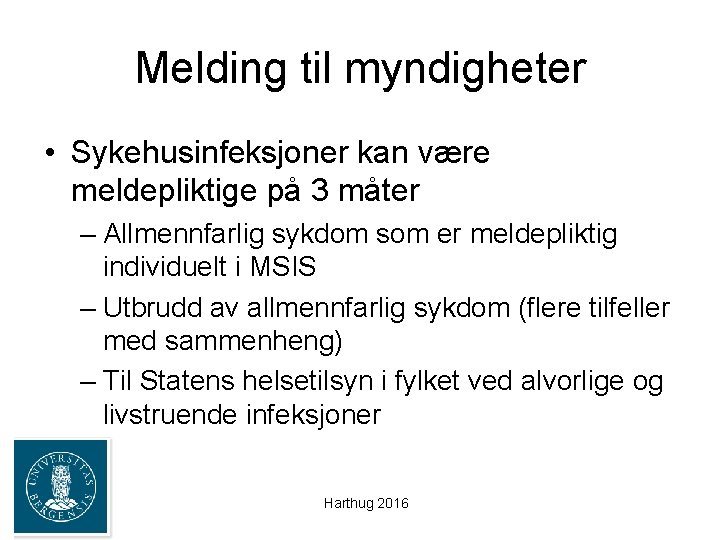 Melding til myndigheter

• Sykehusinfeksjoner kan være meldepliktige på 3 måter

– Allmennfarlig sykdom som er meldepliktig individuelt i MSIS

– Utbrudd av allmennfarlig sykdom (flere tilfeller med sammenheng)

– Til Statens helsetilsyn i fylket ved alvorlige og livstruende infeksjoner

UNIVERSITAS BERGENSIS

Harthug 2016